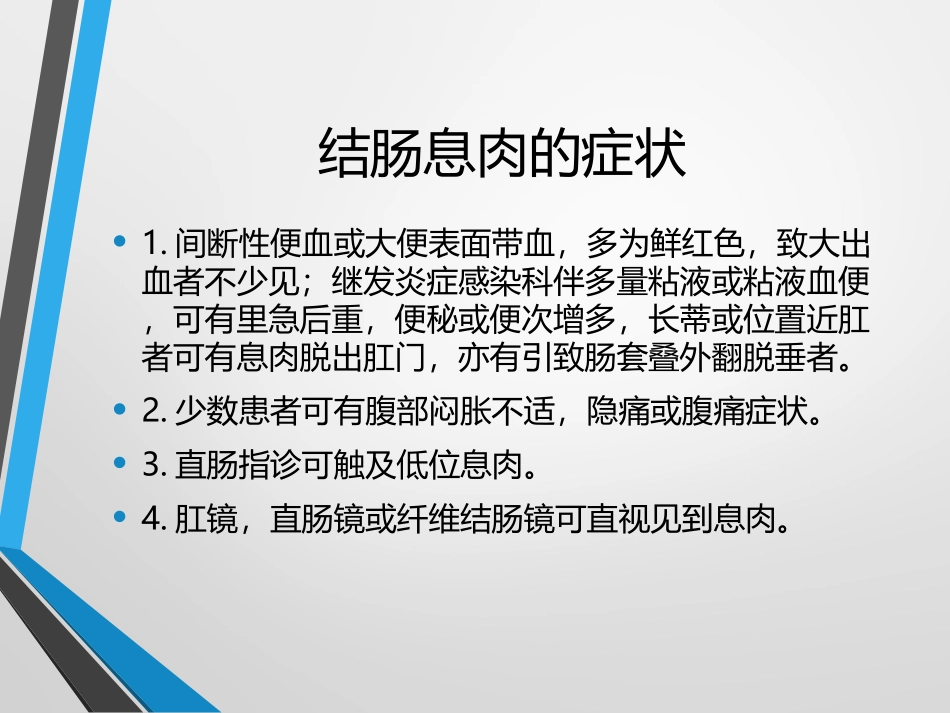 结肠息肉的症状

• 1. 间断性便血或大便表面带血，多为鲜红色，致大出血者不少见；继发炎症感染科伴多量粘液或粘液血便，可有里急后重，便秘或便次增多，长蒂或位置近肛者可有息肉脱出肛门，亦有引致肠套叠外翻脱垂者。

• 2. 少数患者可有腹部闷胀不适，隐痛或腹痛症状。

• 3. 直肠指诊可触及低位息肉。

• 4. 肛镜，直肠镜或纤维结肠镜可直视见到息肉。